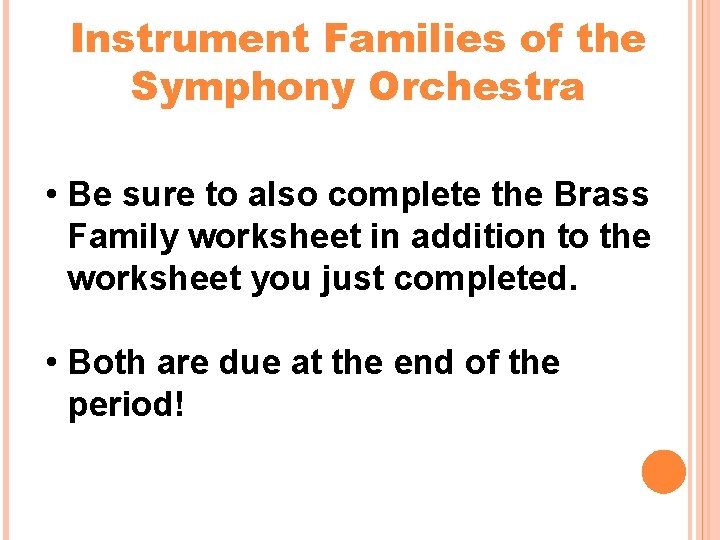 Instrument Families of the Symphony Orchestra

• Be sure to also complete the Brass Family worksheet in addition to the worksheet you just completed.

• Both are due at the end of the period!